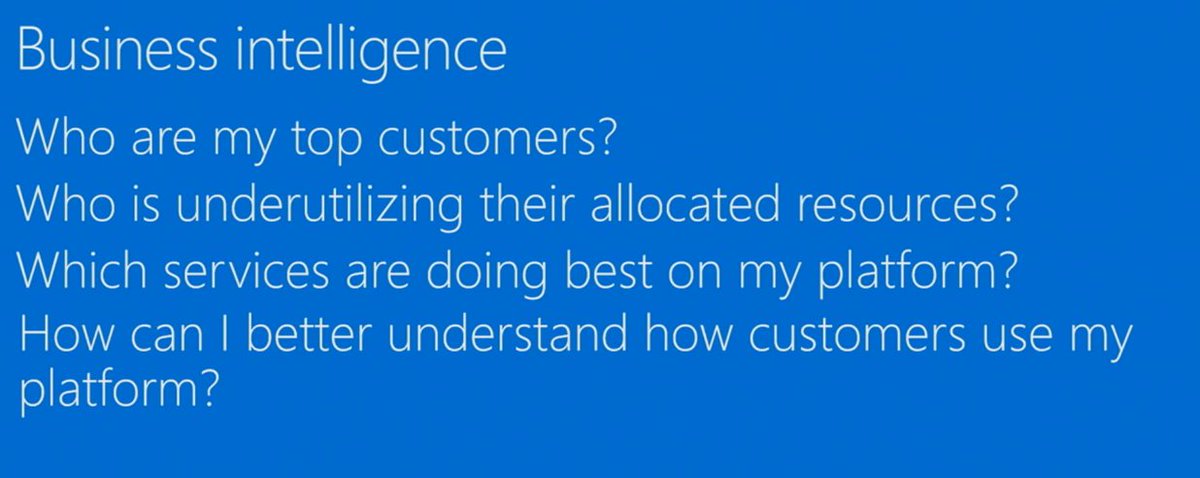 Business intelligence

Who are my top customers?

Who is underutilizing their allocated resources?

Which services are doing best on my platform?

How can I better understand how customers use my platform?